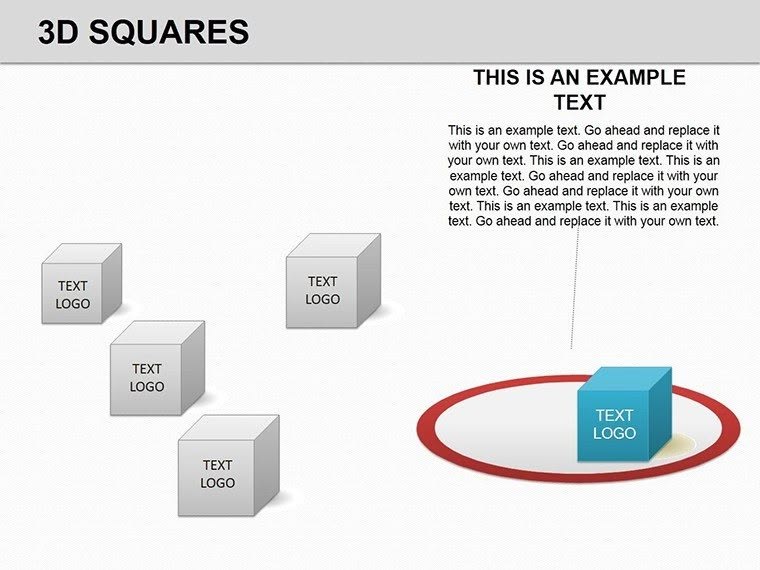 3D SQUARES

THIS IS AN EXAMPLE TEXT

This is an example text. Go ahead and replace it with your own text. Go ahead and replace it with your own text. This is an example text. This is an example text. Go ahead and replace it with your own text. Go ahead and replace it with your own text. This is an example text. This is an example text. Go ahead and replace it with your own text.

TEXT LOGO

TEXT LOGO

TEXT LOGO

TEXT LOGO

TEXT LOGO